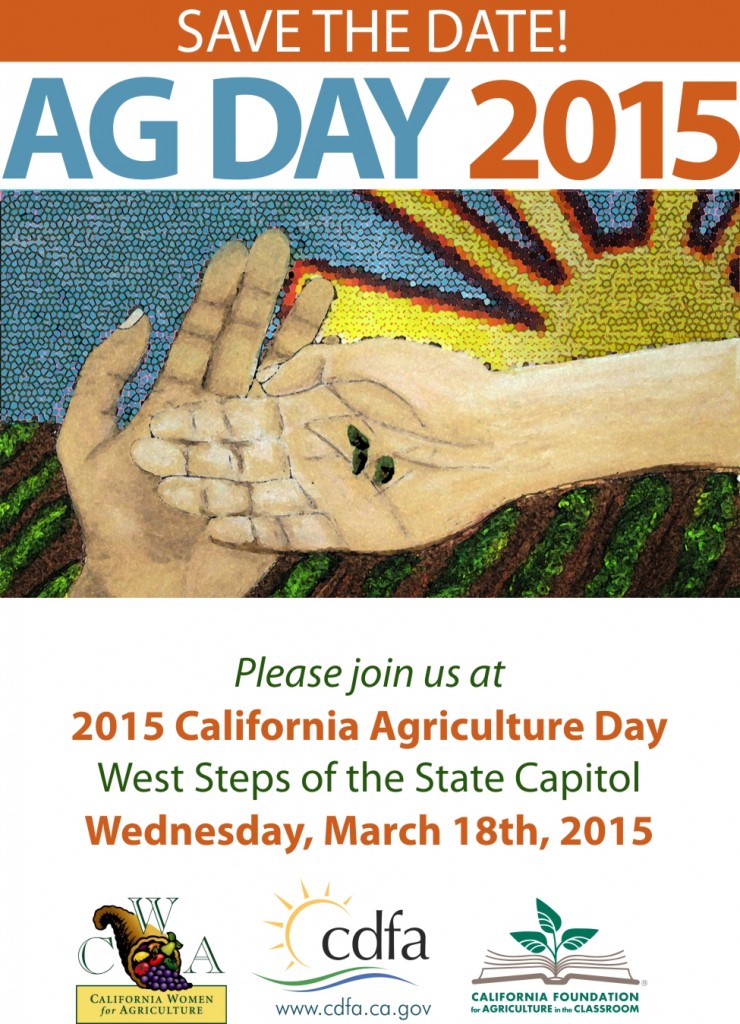 SAVE THE DATE!

AG DAY 2015

Please join us at
2015 California Agriculture Day
West Steps of the State Capitol
Wednesday, March 18th, 2015

CWA
CALIFORNIA WOMEN for AGRICULTURE

cdfa
www.cdfa.ca.gov

CALIFORNIA FOUNDATION for AGRICULTURE in the CLASSROOM